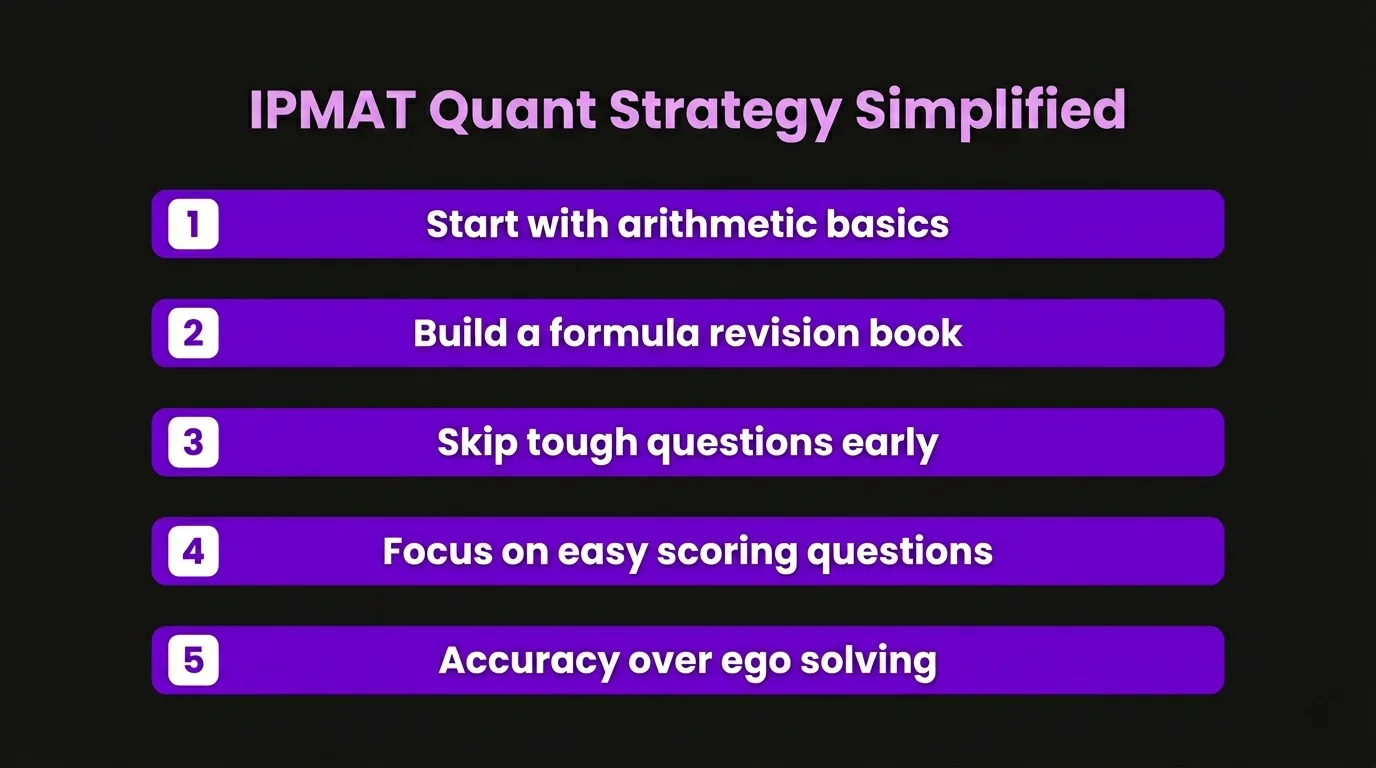 IPMAT Quant Strategy Simplified

1 Start with arithmetic basics

2 Build a formula revision book

3 Skip tough questions early

4 Focus on easy scoring questions

5 Accuracy over ego solving